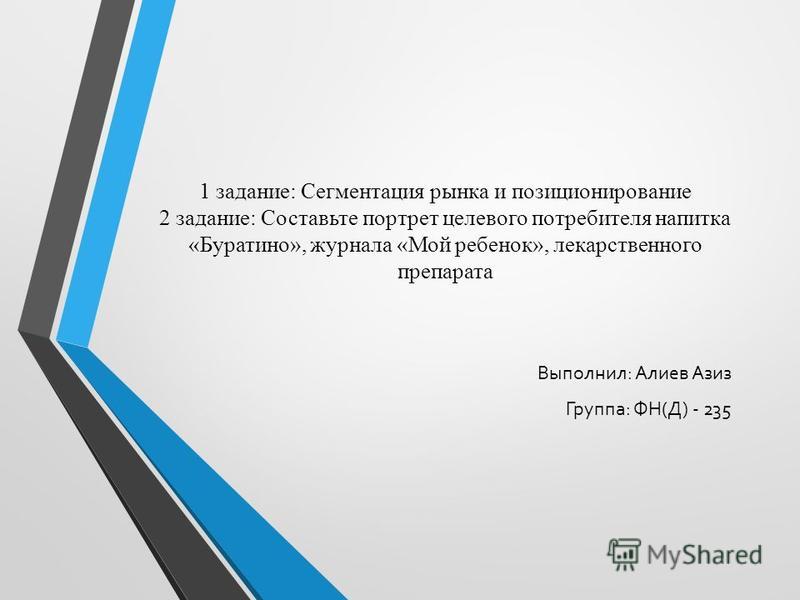 1 задание: Сегментация рынка и позиционирование
2 задание: Составьте портрет целевого потребителя напитка «Буратино», журнала «Мой ребенок», лекарственного препарата

Выполнил: Алиев Азиз

Группа: ФН(Д) - 235

MyShared